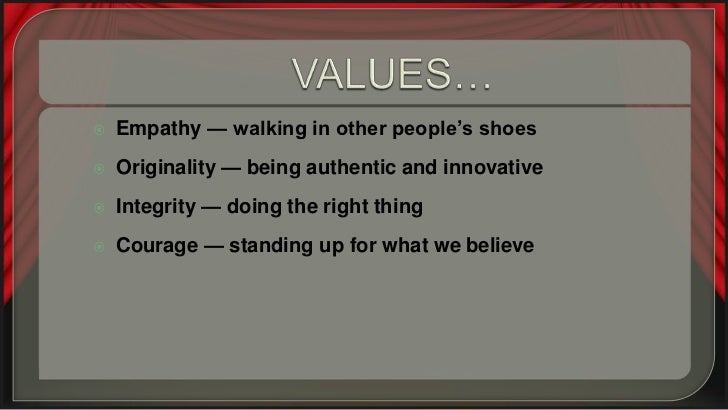 VALUES…

Empathy — walking in other people's shoes

Originality — being authentic and innovative

Integrity — doing the right thing

Courage — standing up for what we believe